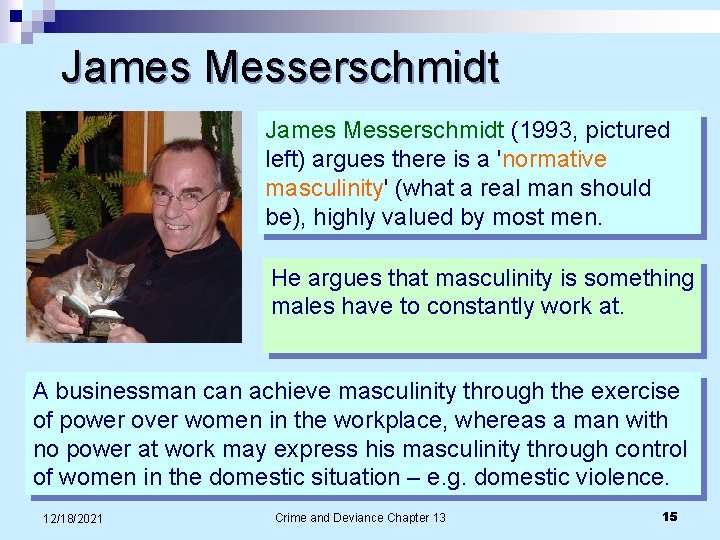 James Messerschmidt

James Messerschmidt (1993, pictured left) argues there is a 'normative masculinity' (what a real man should be), highly valued by most men.

He argues that masculinity is something males have to constantly work at.

A businessman can achieve masculinity through the exercise of power over women in the workplace, whereas a man with no power at work may express his masculinity through control of women in the domestic situation – e.g. domestic violence.

12/18/2021

Crime and Deviance Chapter 13

15